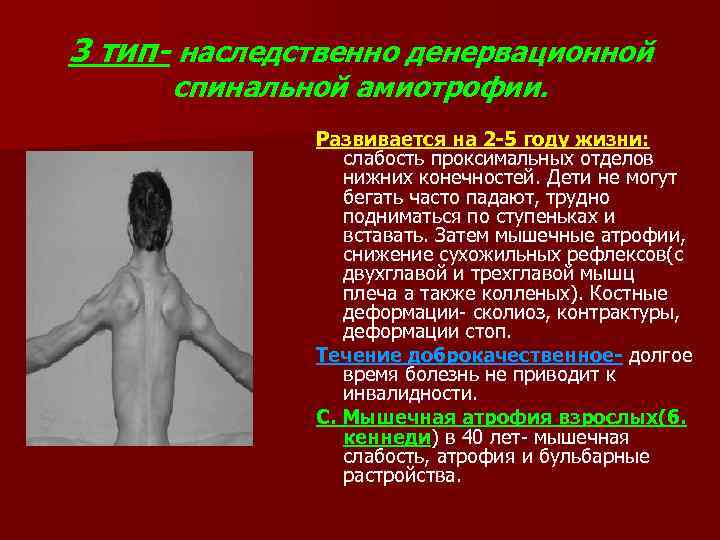 3 тип- наследственно денервационной спинальной амиотрофии.

Развивается на 2-5 году жизни: слабость проксимальных отделов нижних конечностей. Дети не могут бегать часто падают, трудно подниматься по ступеньках и вставать. Затем мышечные атрофии, снижение сухожильных рефлексов(с двухглавой и трехглавой мышц плеча а также колленых). Костные деформации- сколиоз, контрактуры, деформации стоп.

Течение доброкачественное- долгое время болезнь не приводит к инвалидности.

С. Мышечная атрофия взрослых(б. кеннеди) в 40 лет- мышечная слабость, атрофия и бульбарные растройства.